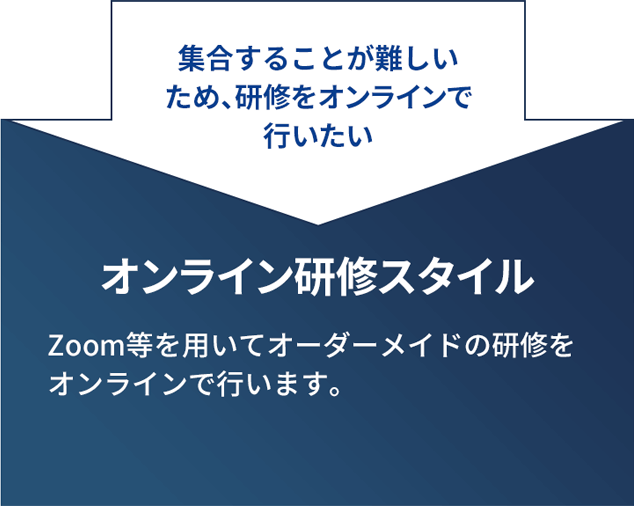 集合することが難しいため、研修をオンラインで行いたい

オンライン研修スタイル

Zoom等を用いてオーダーメイドの研修をオンラインで行います。